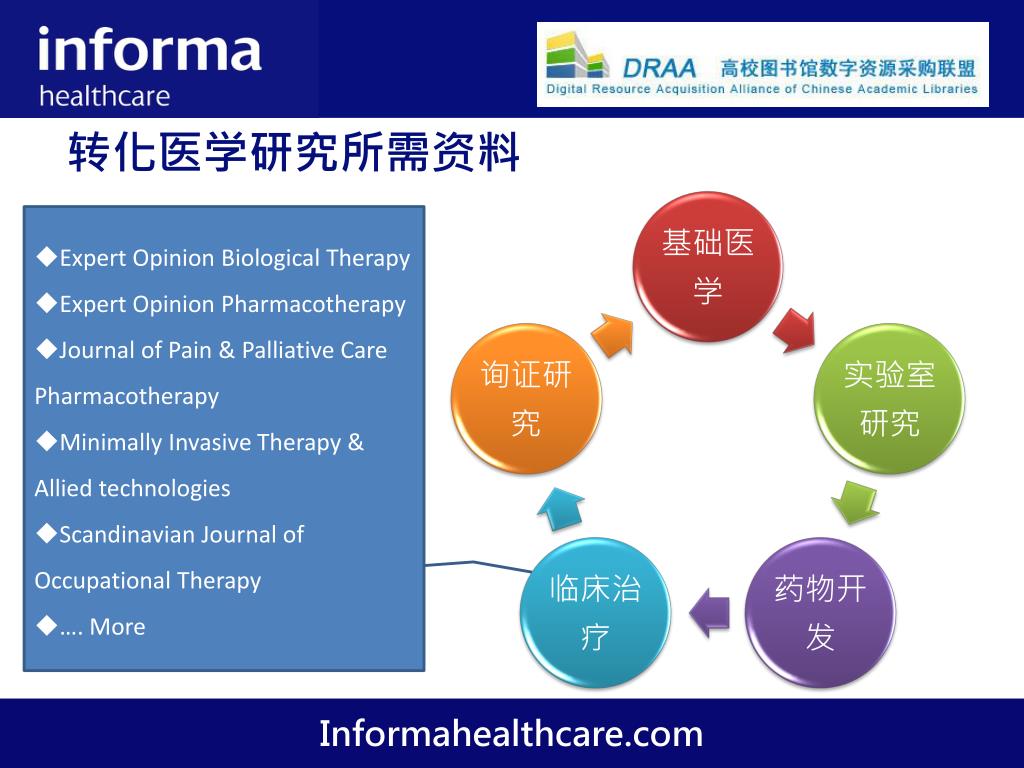 informa
healthcare

DRAA 高校图书馆数字资源采购联盟
Digital Resource Acquisition Alliance of Chinese Academic Libraries

转化医学研究所需资料

◆Expert Opinion Biological Therapy
◆Expert Opinion Pharmacotherapy
◆Journal of Pain & Palliative Care Pharmacotherapy
◆Minimally Invasive Therapy & Allied technologies
◆Scandinavian Journal of Occupational Therapy
◆…. More

基础医学

实验室研究

药物开发

临床治疗

询证研究

Informahealthcare.com